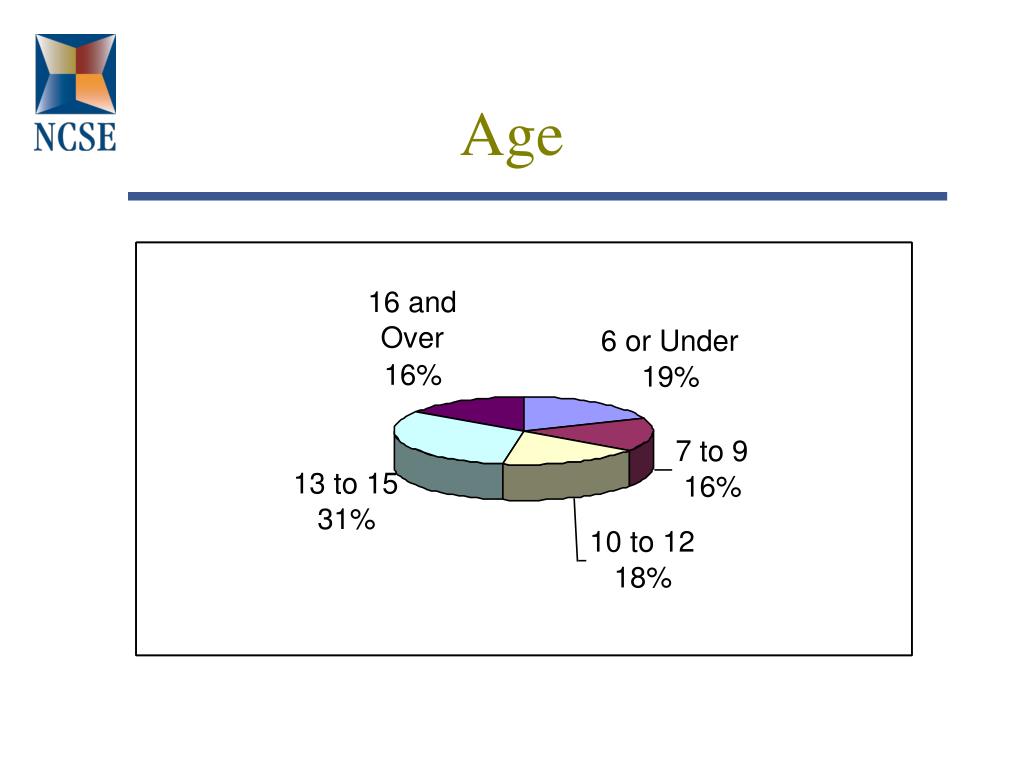 NCSE

Age

16 and Over 16%

6 or Under 19%

7 to 9 16%

10 to 12 18%

13 to 15 31%